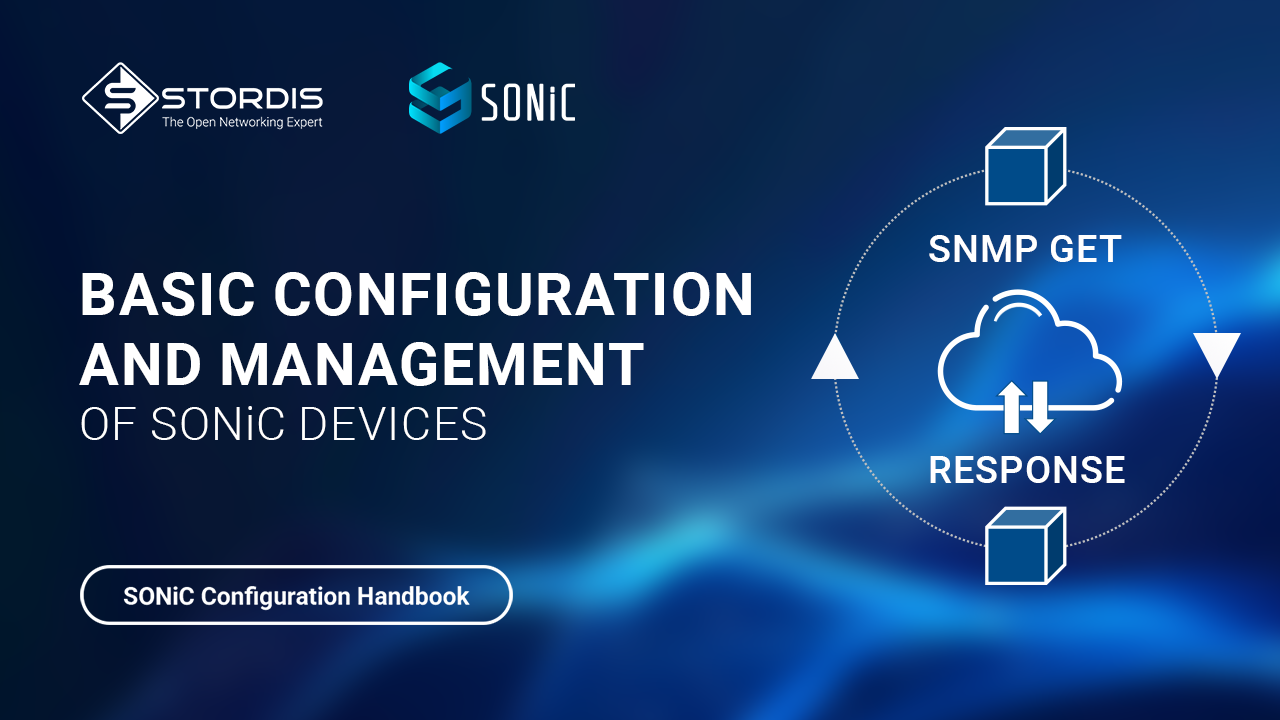 STORDIS
The Open Networking Expert

SONiC

BASIC CONFIGURATION AND MANAGEMENT
OF SONiC DEVICES

SONiC Configuration Handbook

SNMP GET

RESPONSE